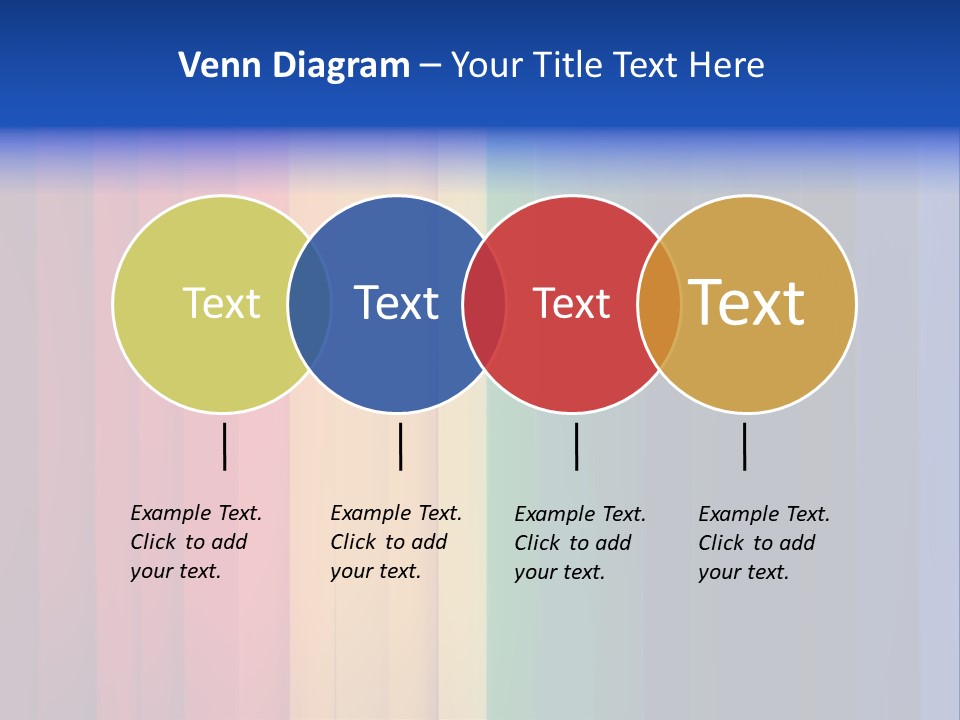 Venn Diagram – Your Title Text Here

Text

Text

Text

Text

Example Text. Click to add your text.

Example Text. Click to add your text.

Example Text. Click to add your text.

Example Text. Click to add your text.